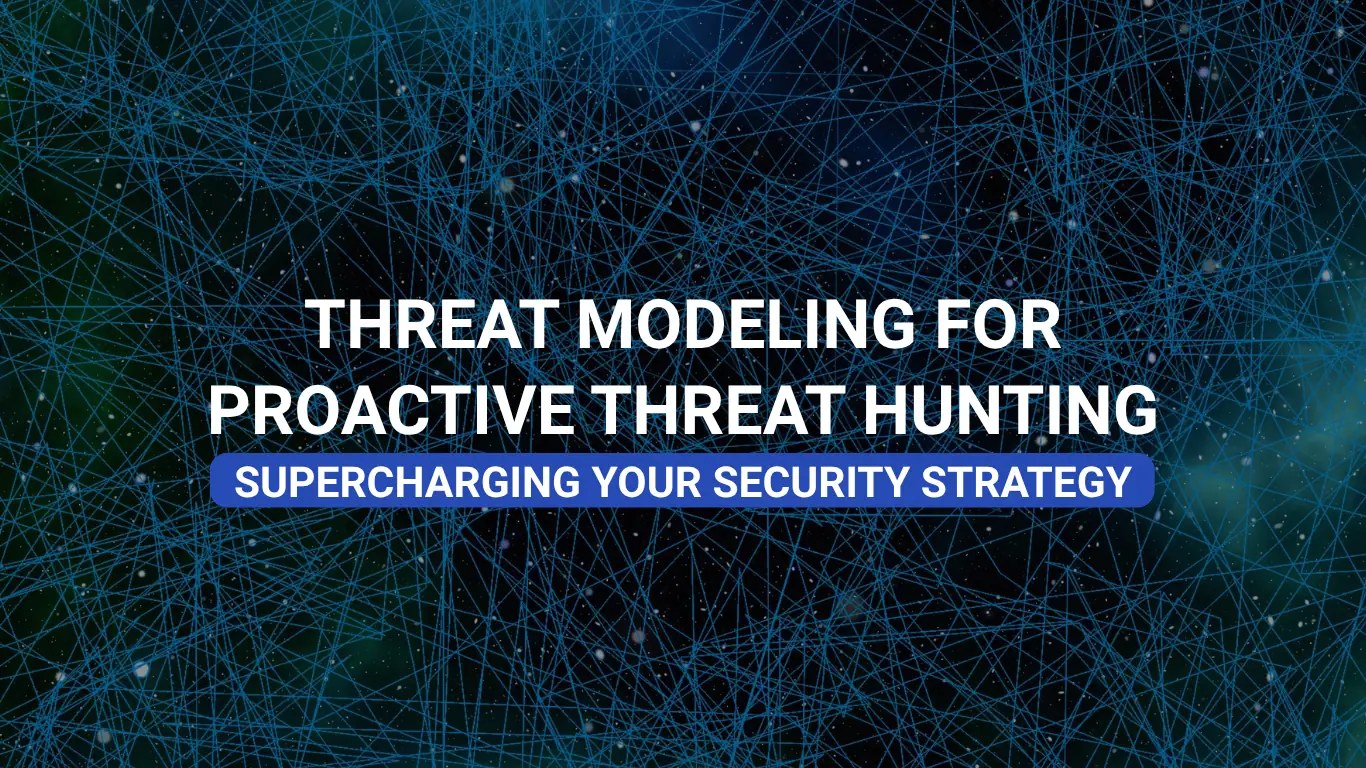 THREAT MODELING FOR PROACTIVE THREAT HUNTING

SUPERCHARGING YOUR SECURITY STRATEGY